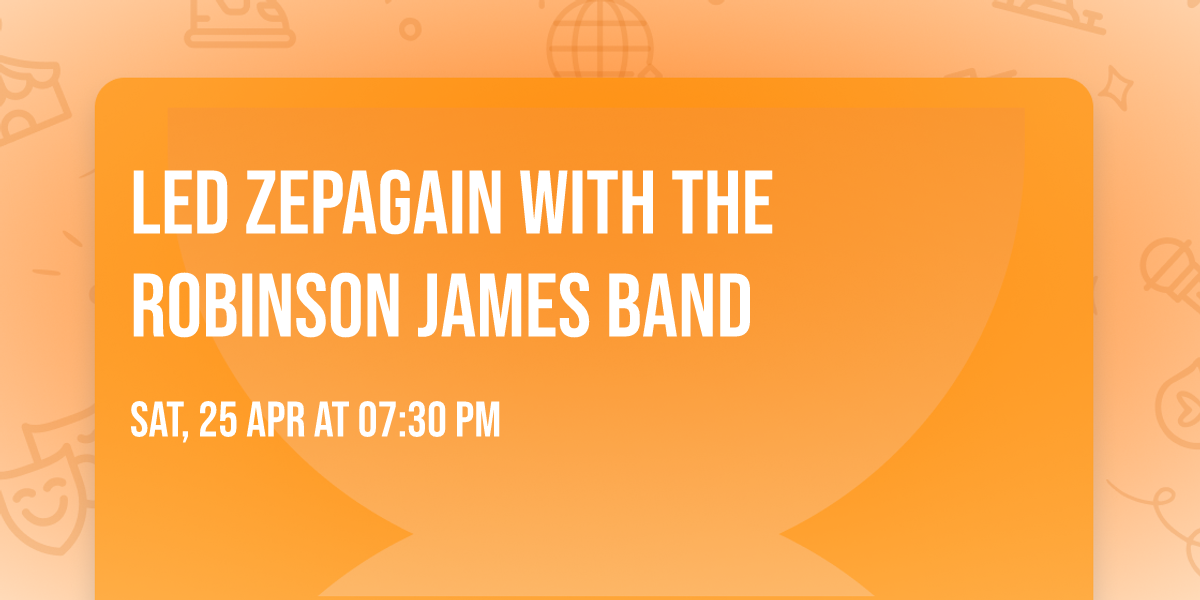 LED ZEPAGAIN WITH THE ROBINSON JAMES BAND

SAT, 25 APR AT 07:30 PM